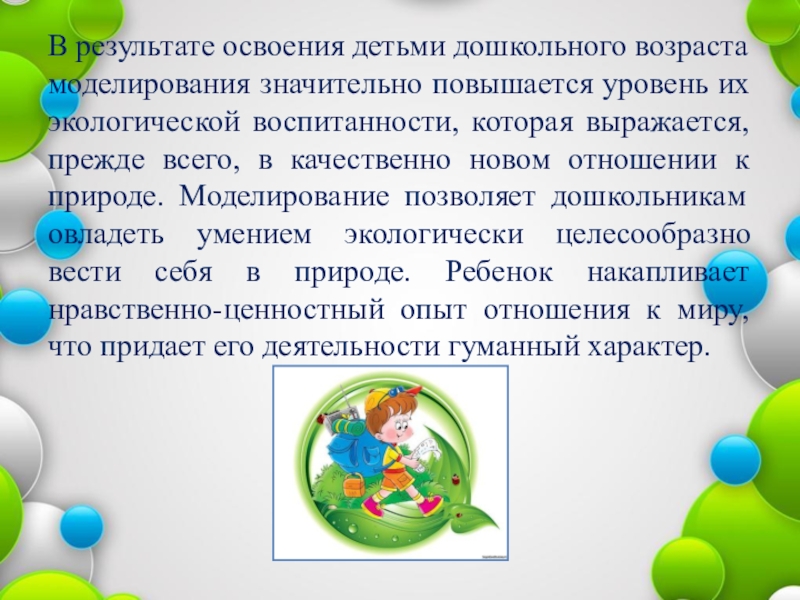 В результате освоения детьми дошкольного возраста моделирования значительно повышается уровень их экологической воспитанности, которая выражается, прежде всего, в качественно новом отношении к природе. Моделирование позволяет дошкольникам овладеть умением экологически целесообразно вести себя в природе. Ребенок накапливает нравственно-ценностный опыт отношения к миру, что придает его деятельности гуманный характер.